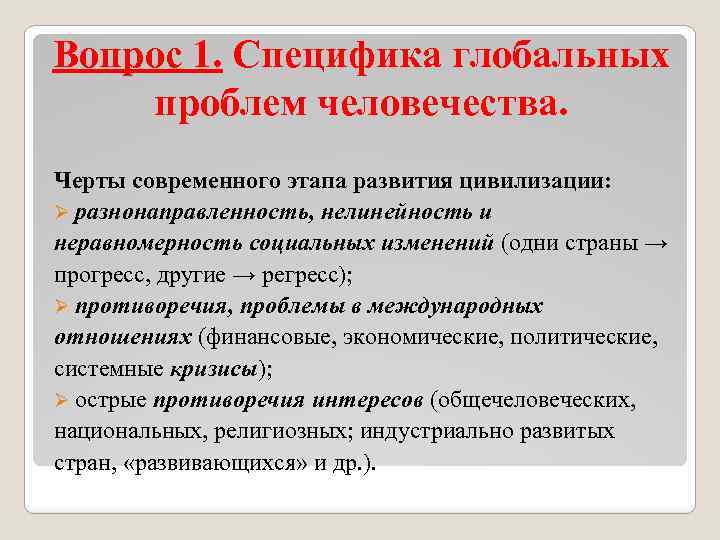 Вопрос 1. Специфика глобальных проблем человечества.

Черты современного этапа развития цивилизации:
➢ разнонаправленность, нелинейность и неравномерность социальных изменений (одни страны → прогресс, другие → регресс);
➢ противоречия, проблемы в международных отношениях (финансовые, экономические, политические, системные кризисы);
➢ острые противоречия интересов (общечеловеческих, национальных, религиозных; индустриально развитых стран, «развивающихся» и др.).